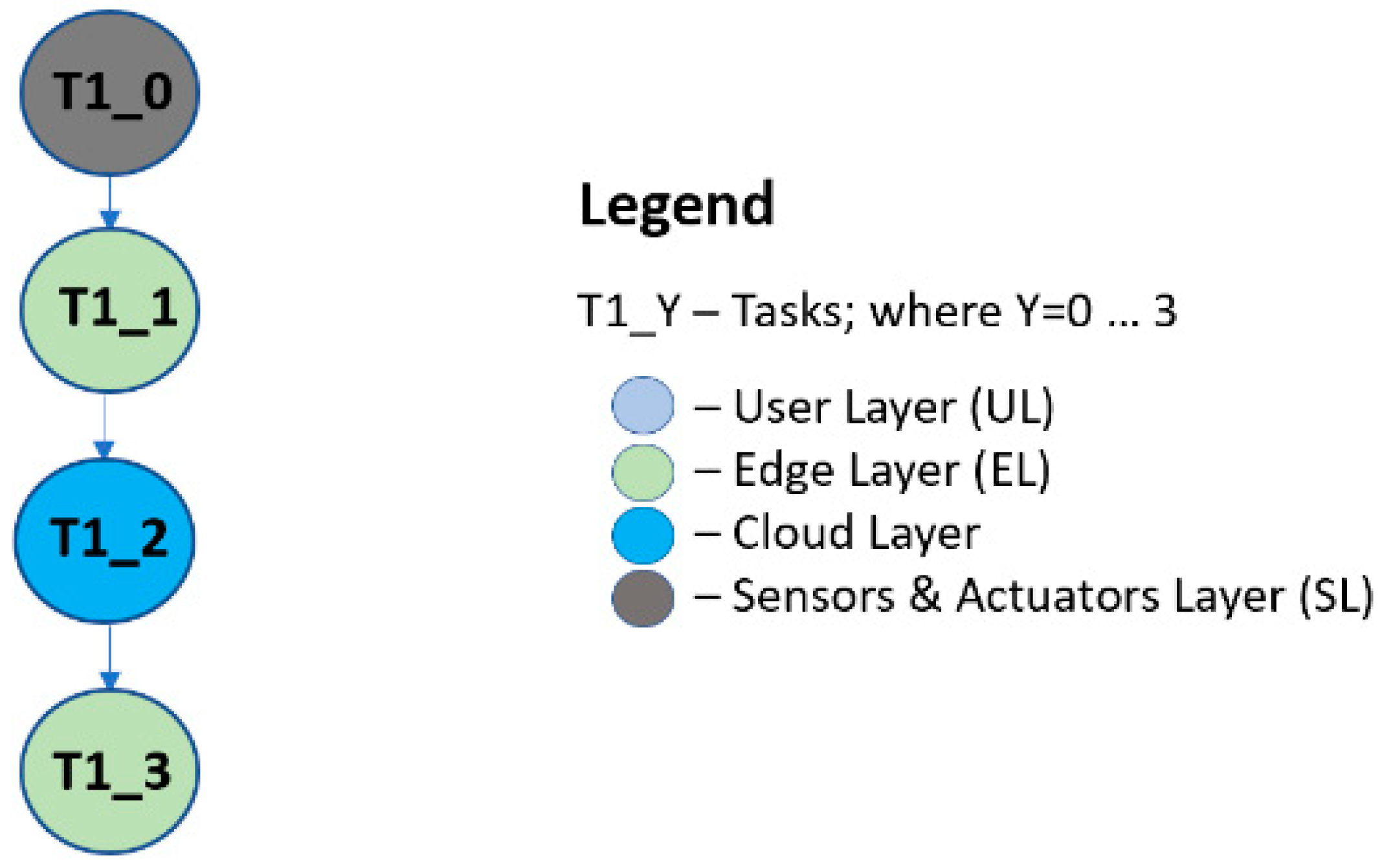 T1_0

T1_1

T1_2

T1_3

Legend

T1_Y – Tasks; where Y=0 ... 3

– User Layer (UL)
– Edge Layer (EL)
– Cloud Layer
– Sensors & Actuators Layer (SL)